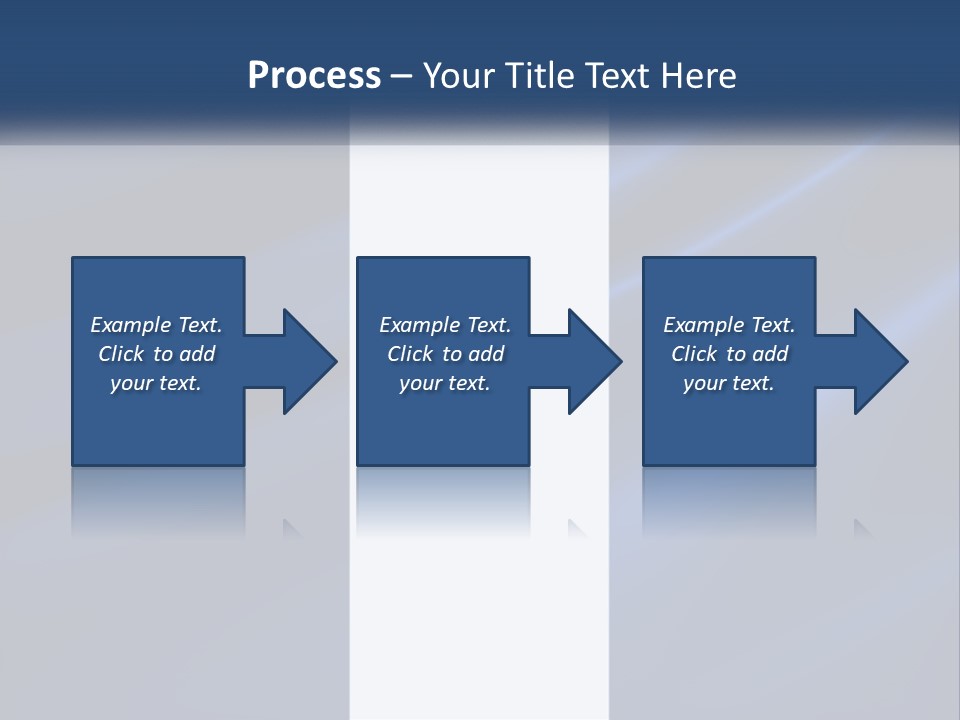 Process – Your Title Text Here

Example Text. Click to add your text.

Example Text. Click to add your text.

Example Text. Click to add your text.